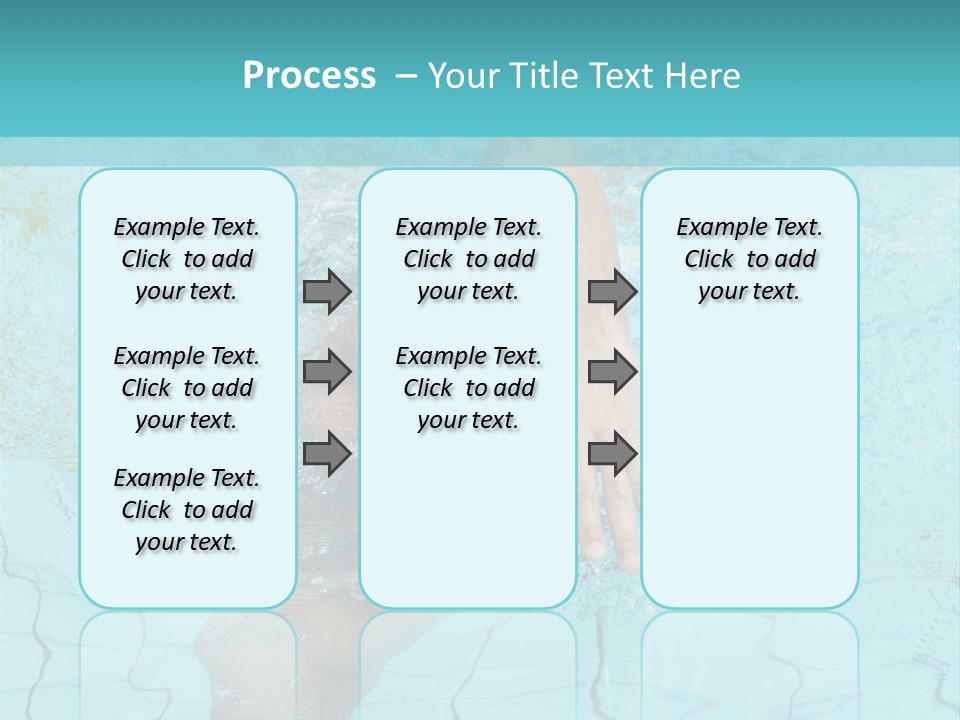 Process – Your Title Text Here

Example Text. Click to add your text.

Example Text. Click to add your text.

Example Text. Click to add your text.

Example Text. Click to add your text.

Example Text. Click to add your text.

Example Text. Click to add your text.